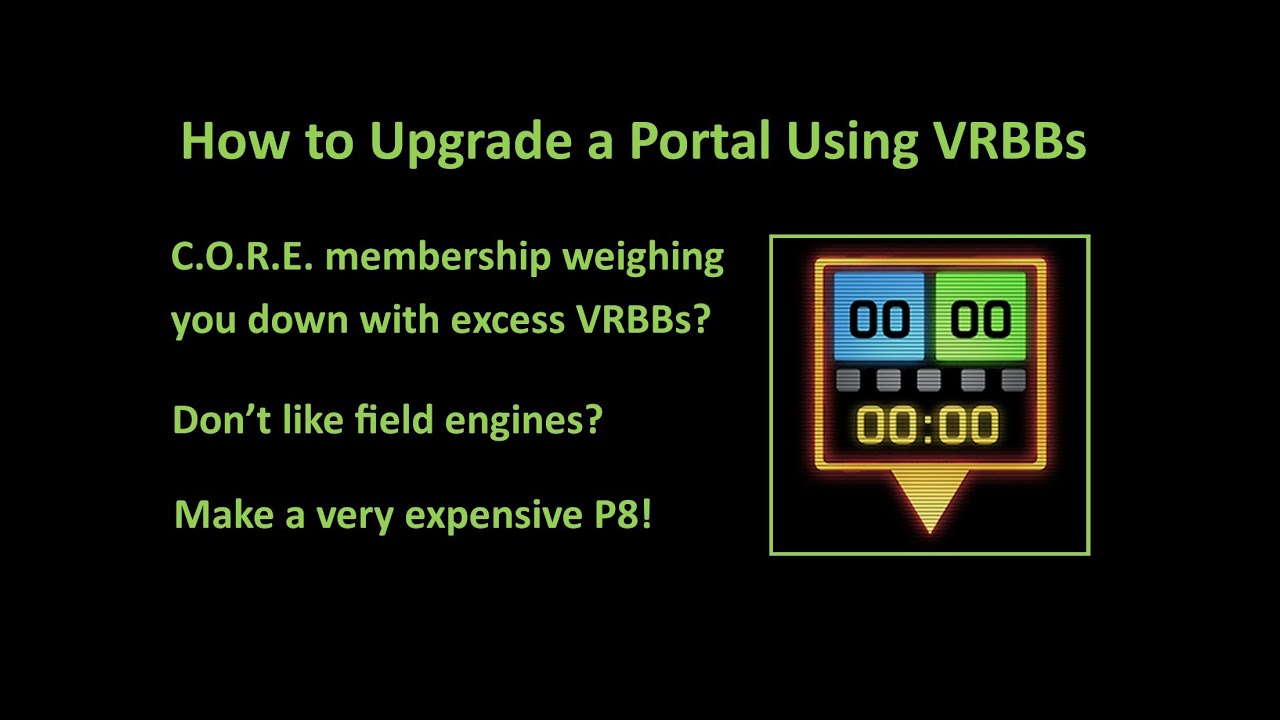 How to Upgrade a Portal Using VRBBs

C.O.R.E. membership weighing you down with excess VRBBs?

Don’t like field engines?

Make a very expensive P8!

00 00

00:00